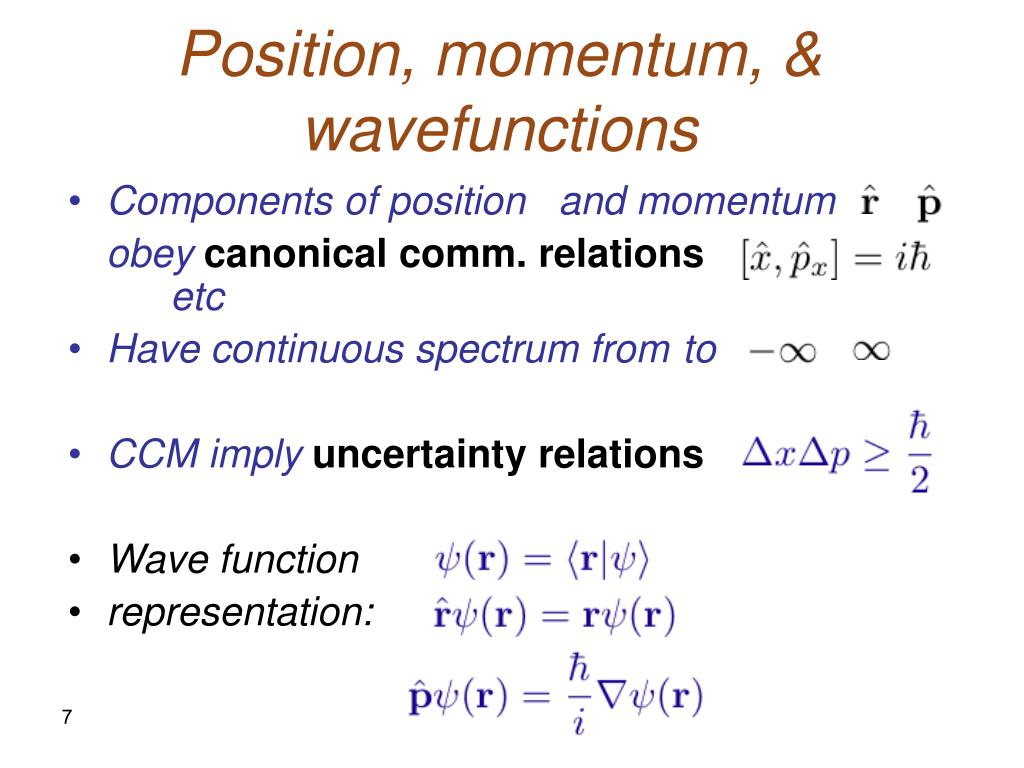 Position, momentum, & wavefunctions

• Components of position and momentum $\hat{\mathbf{r}}$ $\hat{\mathbf{p}}$ obey canonical comm. relations $[\hat{x}, \hat{p}_x] = i\hbar$ etc

• Have continuous spectrum from to $-\infty$ $\infty$

• CCM imply uncertainty relations $\Delta x \Delta p \geq \frac{\hbar}{2}$

• Wave function $\psi(\mathbf{r}) = \langle \mathbf{r} | \psi \rangle$

• representation: $\hat{\mathbf{r}}\psi(\mathbf{r}) = \mathbf{r}\psi(\mathbf{r})$

$\hat{\mathbf{p}}\psi(\mathbf{r}) = \frac{\hbar}{i}\nabla\psi(\mathbf{r})$

7